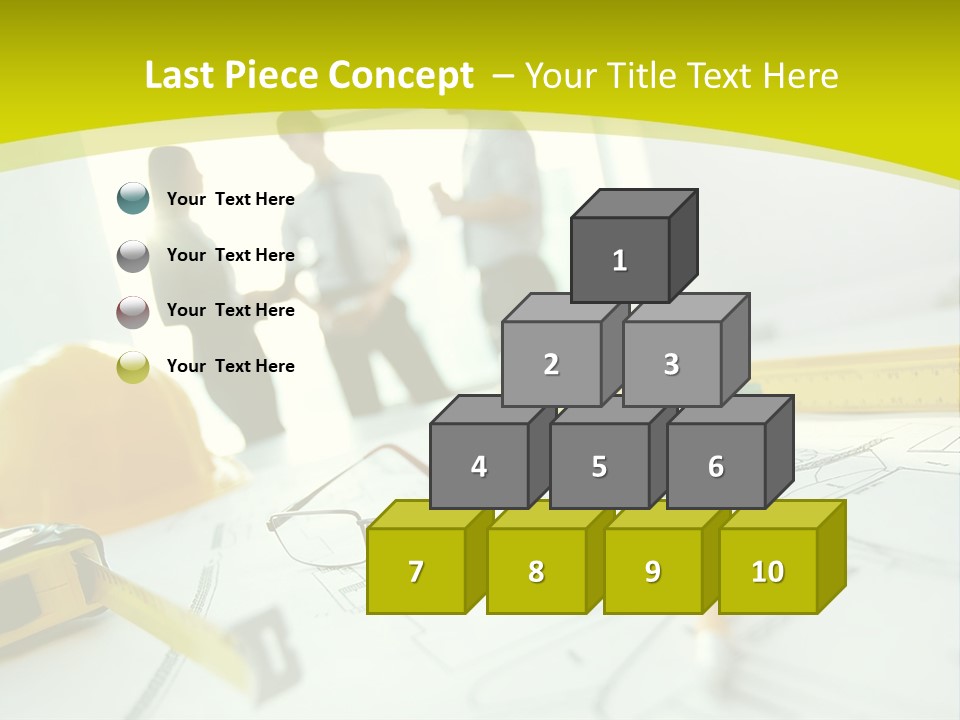 Last Piece Concept – Your Title Text Here

Your Text Here

Your Text Here

Your Text Here

Your Text Here

1

2

3

4

5

6

7

8

9

10